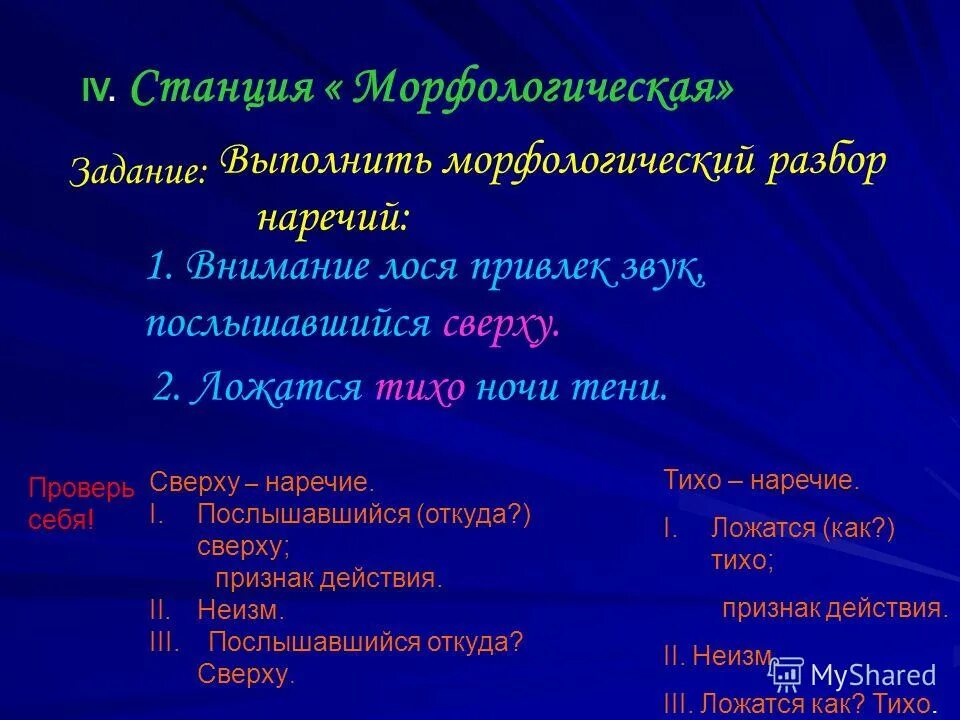 IV. Станция « Морфологическая»

Задание: Выполнить морфологический разбор наречий:

1. Внимание лося привлек звук, послышавшийся сверху.

2. Ложатся тихо ночи тени.

Проверь себя!

Сверху – наречие.
I. Послышавшийся (откуда?) сверху;
признак действия.
II. Неизм.
III. Послышавшийся откуда? Сверху.

Тихо – наречие.
I. Ложатся (как?) тихо;
признак действия.
II. Неизм.
III. Ложатся как? Тихо.

MyShared